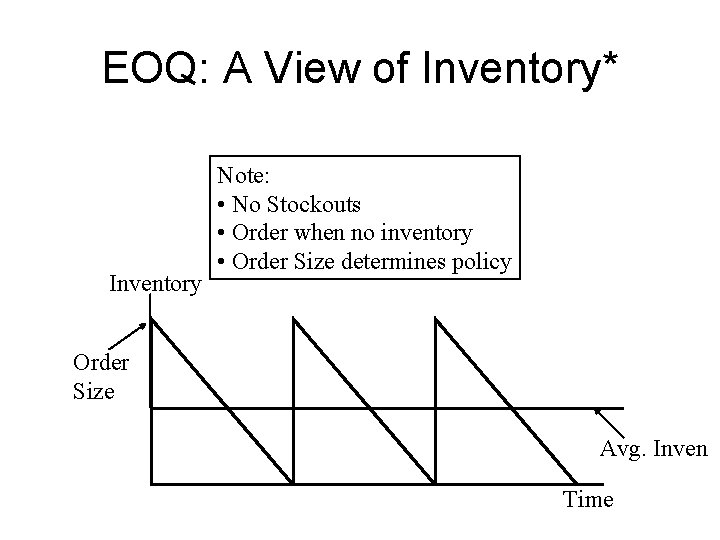 EOQ: A View of Inventory*

Note:
• No Stockouts
• Order when no inventory
• Order Size determines policy

Inventory

Order Size

Avg. Inven

Time